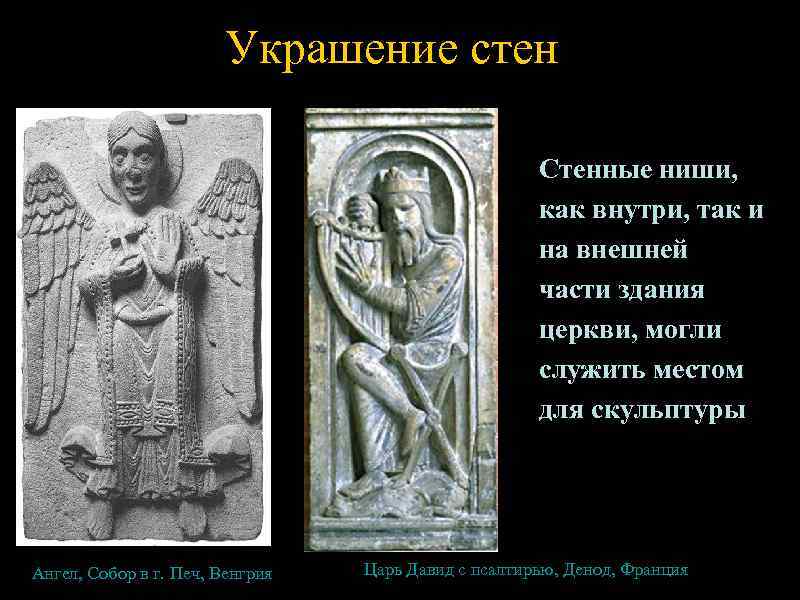 Украшение стен

Стенные ниши, как внутри, так и на внешней части здания церкви, могли служить местом для скульптуры

Ангел, Собор в г. Печ, Венгрия

Царь Давид с псалтирью, Денод, Франция